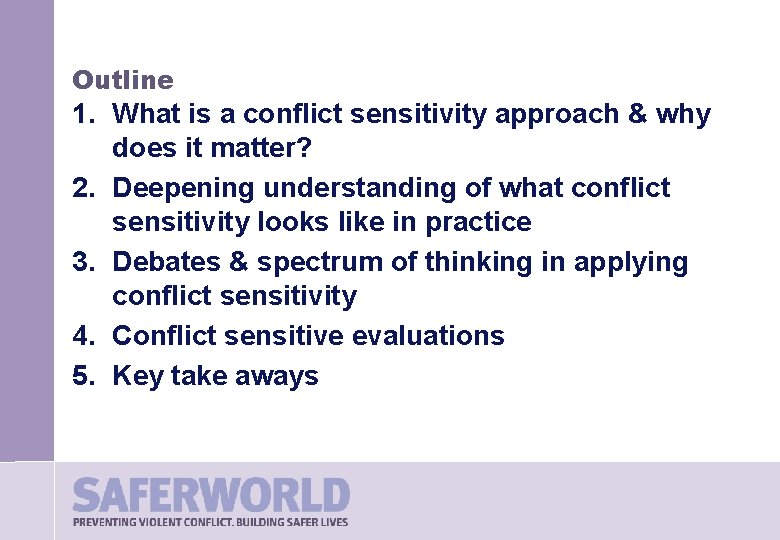 Outline

1. What is a conflict sensitivity approach & why does it matter?
2. Deepening understanding of what conflict sensitivity looks like in practice
3. Debates & spectrum of thinking in applying conflict sensitivity
4. Conflict sensitive evaluations
5. Key take aways

SAFERWORLD
PREVENTING VIOLENT CONFLICT. BUILDING SAFER LIVES